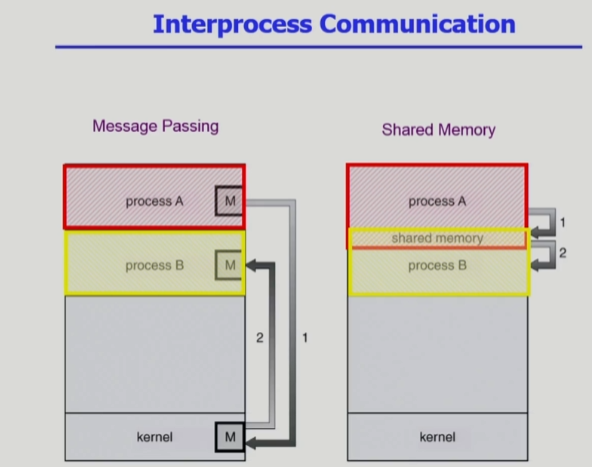 Interprocess Communication

Message Passing

process A
M
process B
M
2
1
kernel
M

Shared Memory

process A
1
shared memory
2
process B
kernel